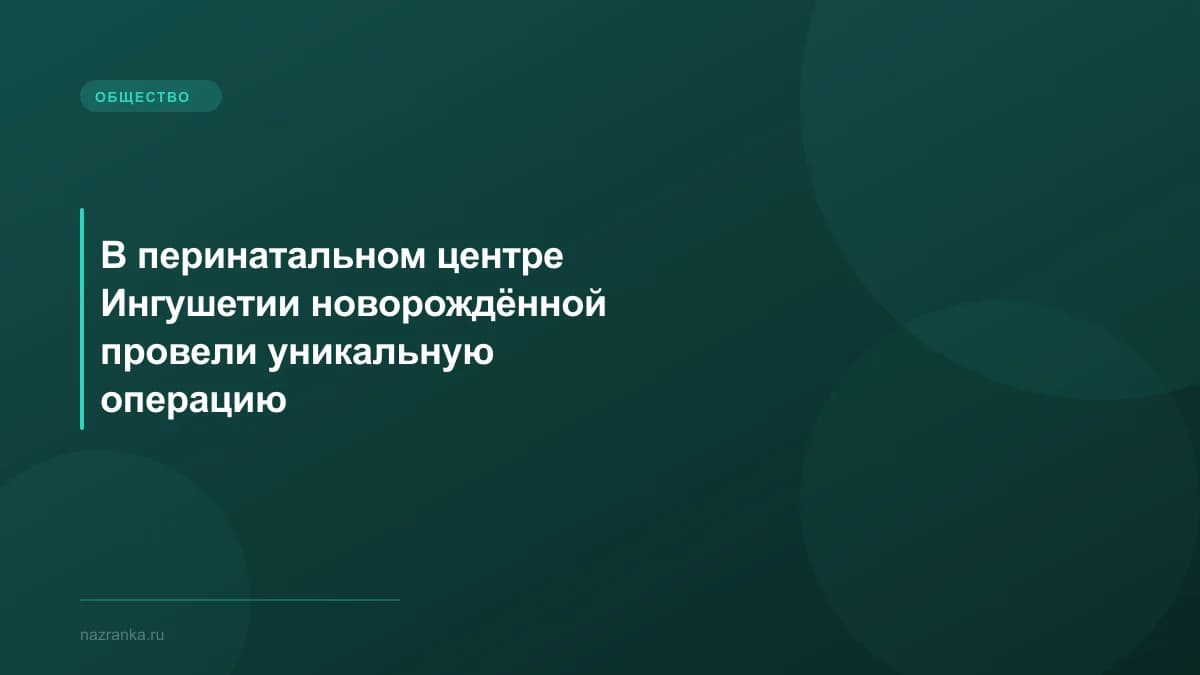 ОБЩЕСТВО

В перинатальном центре Ингушетии новорождённой провели уникальную операцию

nazranka.ru